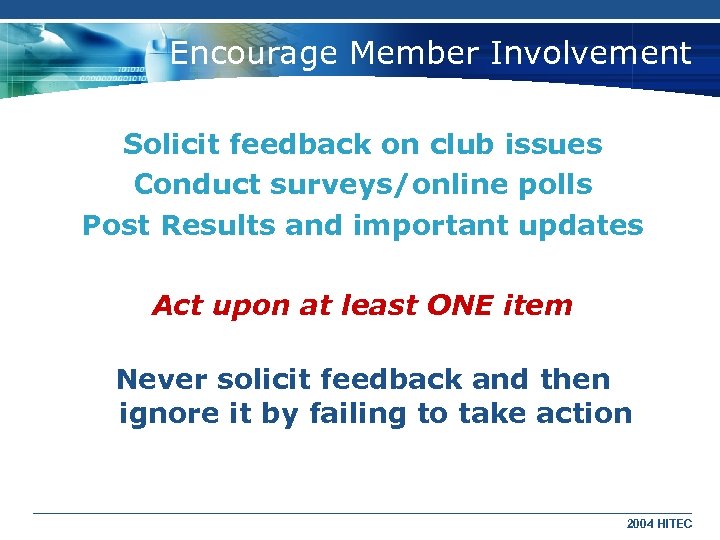 Encourage Member Involvement

Solicit feedback on club issues
Conduct surveys/online polls
Post Results and important updates

Act upon at least ONE item

Never solicit feedback and then ignore it by failing to take action

2004 HITEC